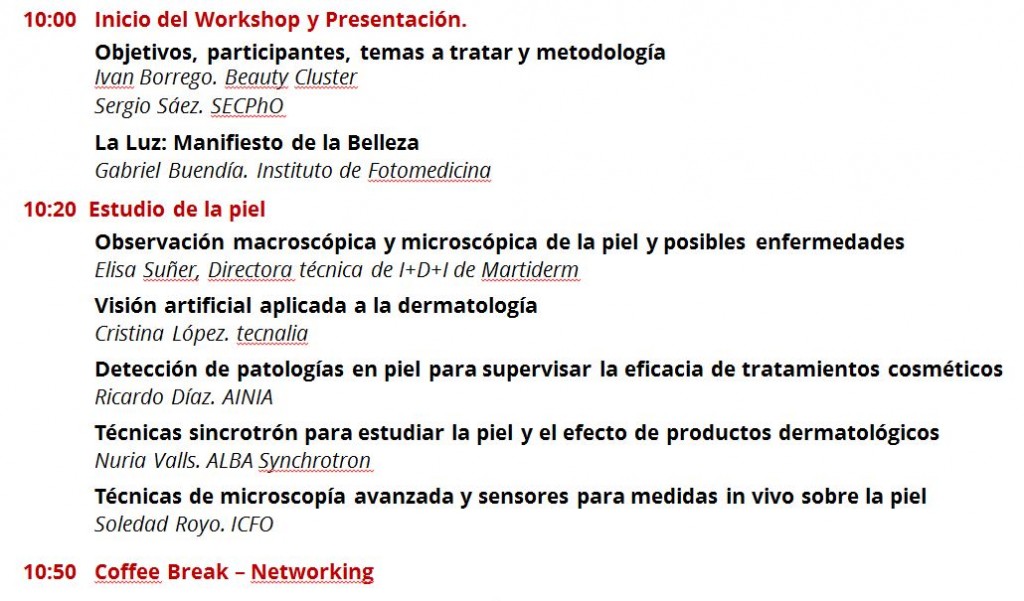 10:00 Inicio del Workshop y Presentación.

Objetivos, participantes, temas a tratar y metodología
Ivan Borrego. Beauty Cluster
Sergio Sáez. SECPhO

La Luz: Manifiesto de la Belleza
Gabriel Buendía. Instituto de Fotomedicina

10:20 Estudio de la piel

Observación macroscópica y microscópica de la piel y posibles enfermedades
Elisa Suñer, Directora técnica de I+D+I de Martiderm

Visión artificial aplicada a la dermatología
Cristina López. tecnalia

Detección de patologías en piel para supervisar la eficacia de tratamientos cosméticos
Ricardo Díaz. AINIA

Técnicas sincrotrón para estudiar la piel y el efecto de productos dermatológicos
Nuria Valls. ALBA Synchrotron

Técnicas de microscopía avanzada y sensores para medidas in vivo sobre la piel
Soledad Royo. ICFO

10:50 Coffee Break – Networking